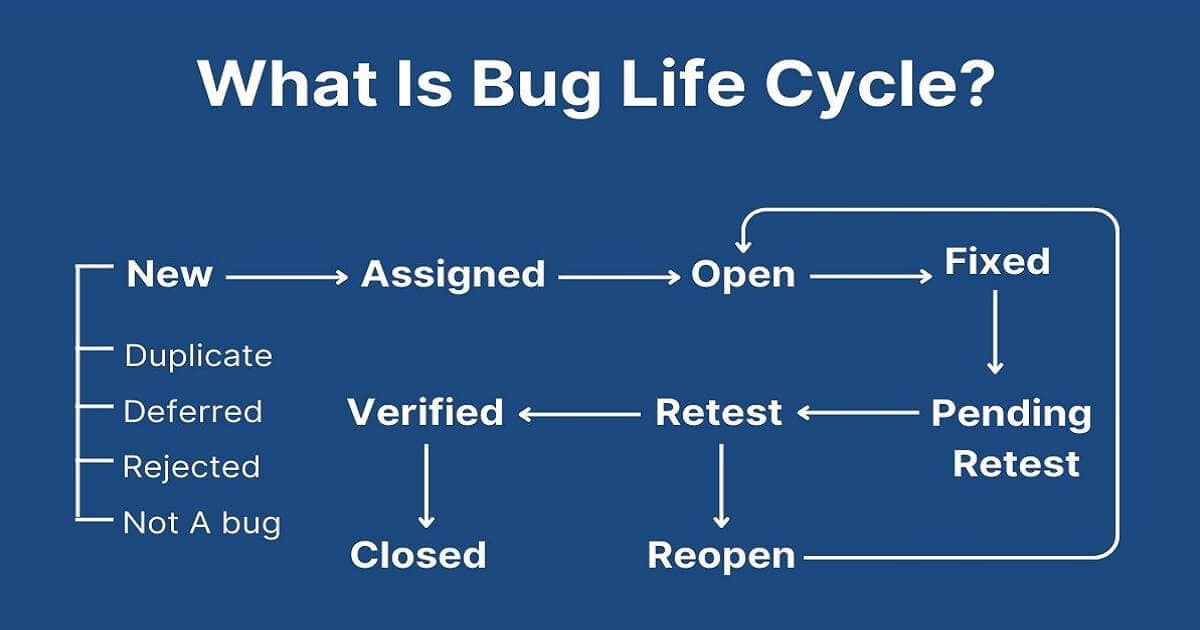 What Is Bug Life Cycle?

New
Assigned
Open
Fixed
Duplicate
Deferred
Rejected
Not A bug
Verified
Retest
Pending Retest
Closed
Reopen